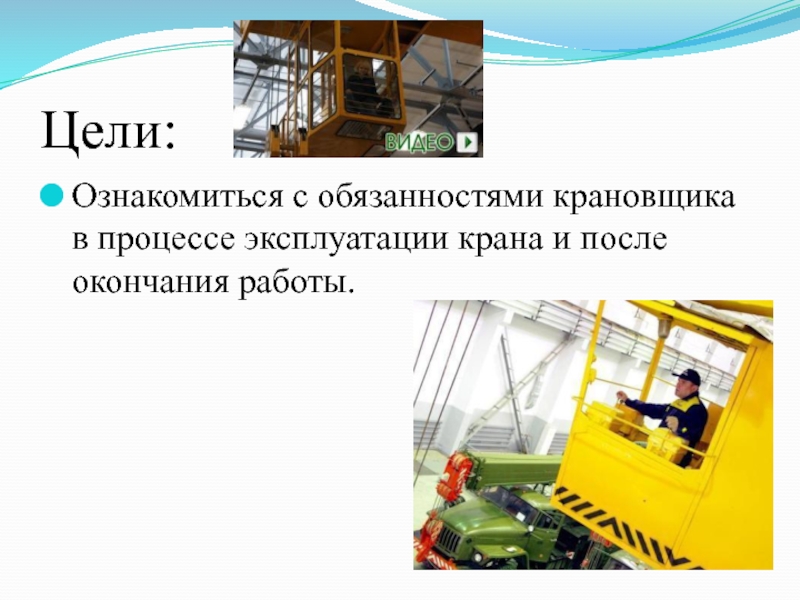 Цели:

ВИДЕО

Ознакомиться с обязанностями крановщика в процессе эксплуатации крана и после окончания работы.